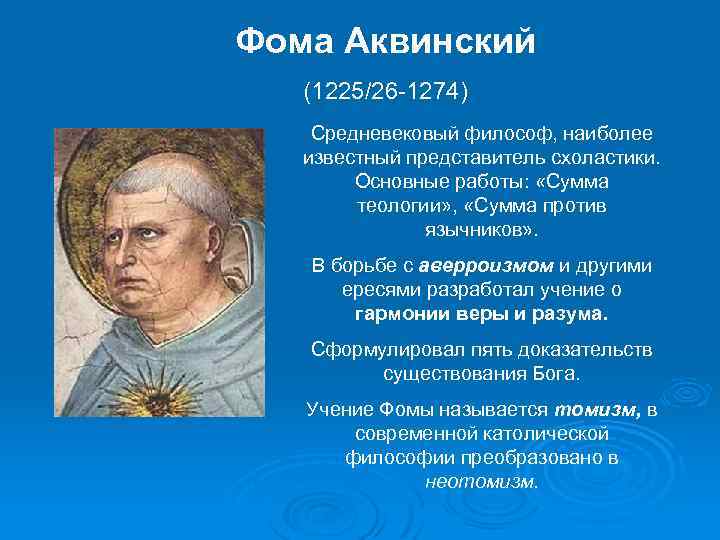 Фома Аквинский

(1225/26-1274)

Средневековый философ, наиболее известный представитель схоластики. Основные работы: «Сумма теологии», «Сумма против язычников».

В борьбе с аверроизмом и другими ересями разработал учение о гармонии веры и разума.

Сформулировал пять доказательств существования Бога.

Учение Фомы называется томизм, в современной католической философии преобразовано в неотомизм.